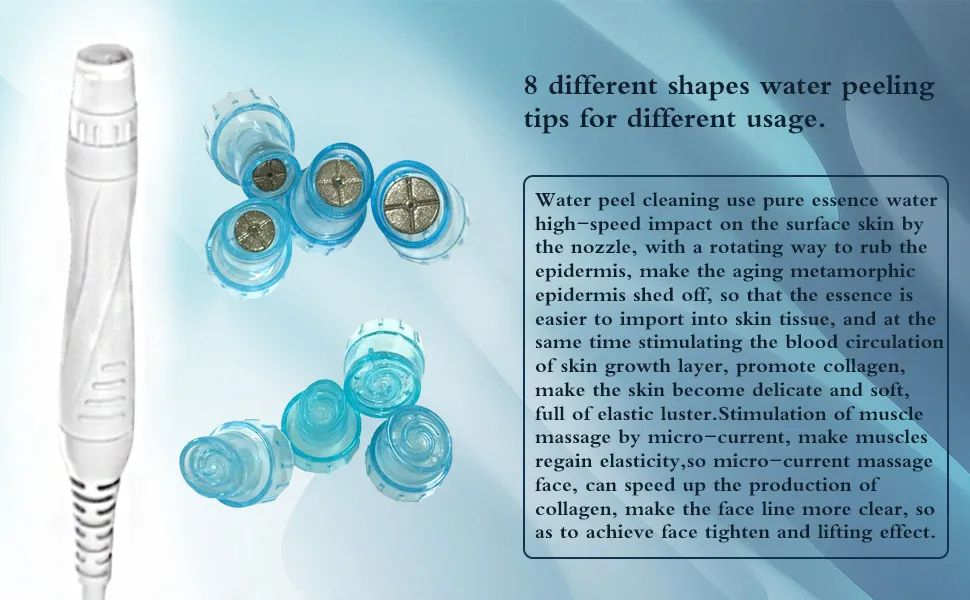 8 different shapes water peeling tips for different usage.

Water peel cleaning use pure essence water high-speed impact on the surface skin by the nozzle, with a rotating way to rub the epidermis, make the aging metamorphic epidermis shed off, so that the essence is easier to import into skin tissue, and at the same time stimulating the blood circulation of skin growth layer, promote collagen, make the skin become delicate and soft, full of elastic luster.Stimulation of muscle massage by micro-current, make muscles regain elasticity,so micro-current massage face, can speed up the production of collagen, make the face line more clear, so as to achieve face tighten and lifting effect.